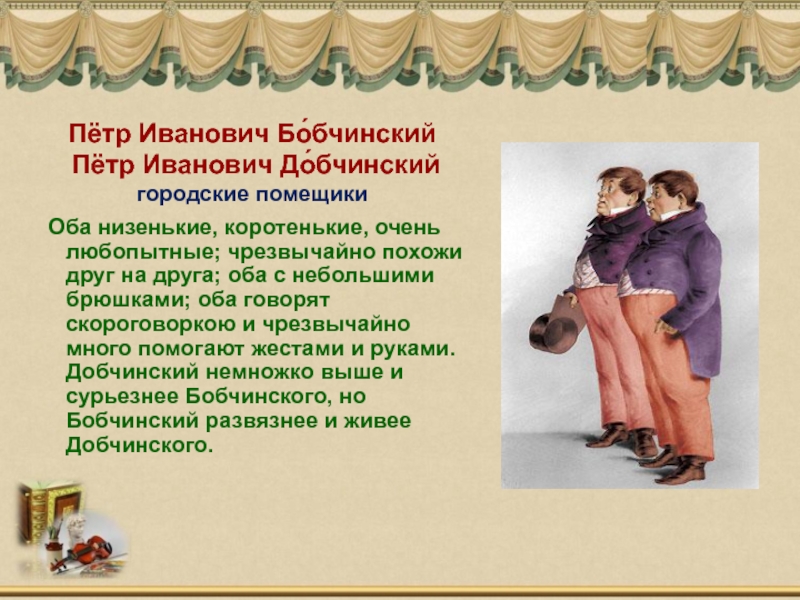 Пётр Иванович Бо́бчинский
Пётр Иванович До́бчинский
городские помещики

Оба низенькие, коротенькие, очень любопытные; чрезвычайно похожи друг на друга; оба с небольшими брюшками; оба говорят скороговоркою и чрезвычайно много помогают жестами и руками. Добчинский немножко выше и сурьезнее Бобчинского, но Бобчинский развязнее и живее Добчинского.